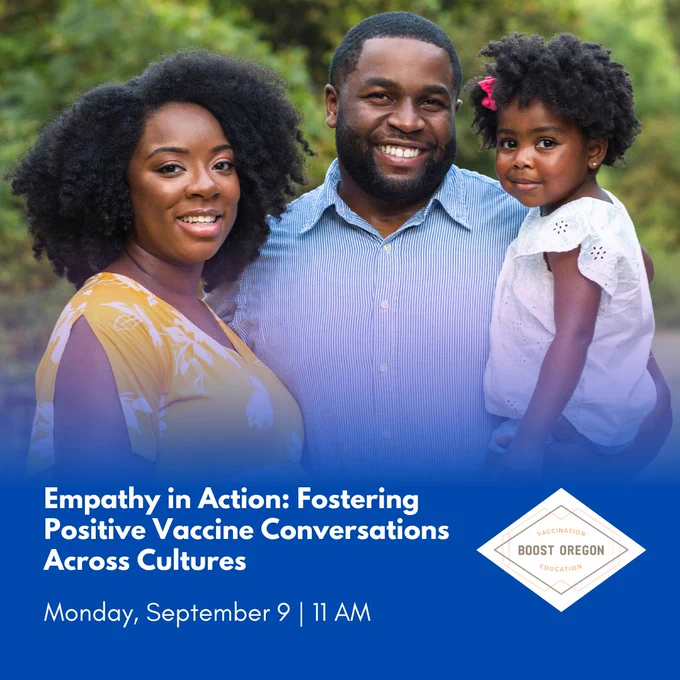 Empathy in Action: Fostering Positive Vaccine Conversations Across Cultures

Monday, September 9 | 11 AM

VACCINATION
BOOST OREGON
EDUCATION